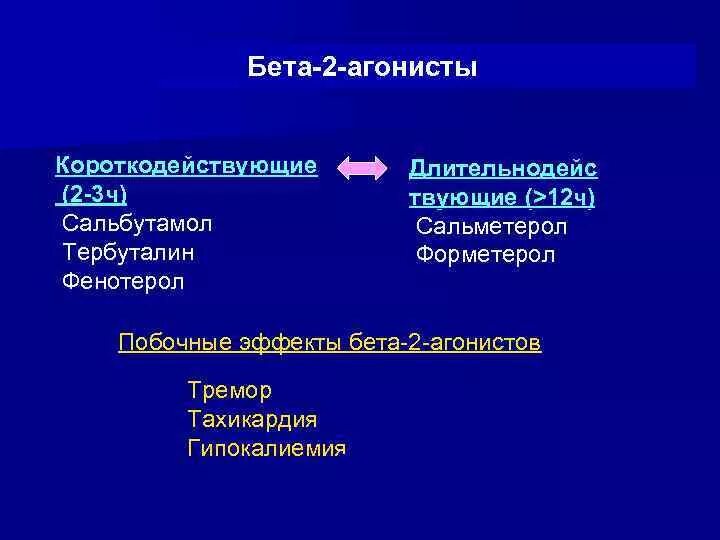 Бета-2-агонисты

Короткодействующие (2-3ч)
Сальбутамол
Тербуталин
Фенотерол

Длительнодействующие (>12ч)
Сальметерол
Форметерол

Побочные эффекты бета-2-агонистов

Тремор
Тахикардия
Гипокалиемия